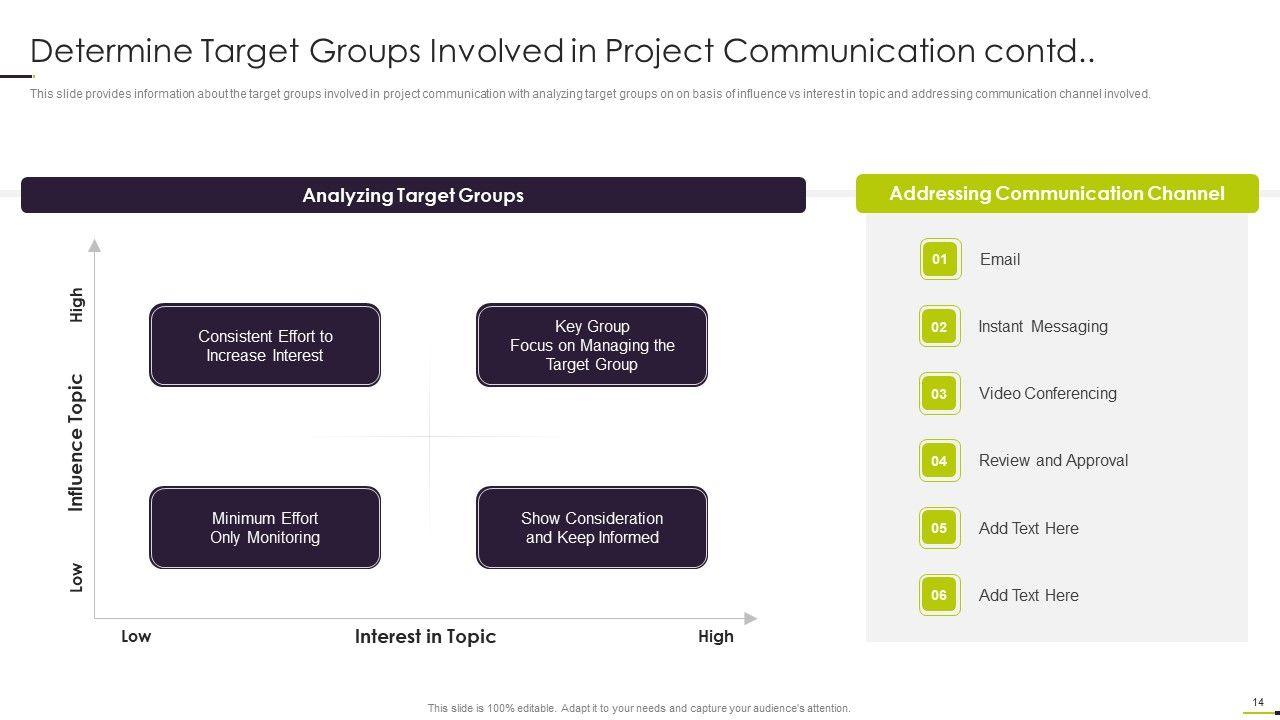 Determine Target Groups Involved in Project Communication contd..

This slide provides information about the target groups involved in project communication with analyzing target groups on on basis of influence vs interest in topic and addressing communication channel involved.

Analyzing Target Groups

High

Influence Topic

Low

Consistent Effort to Increase Interest

Key Group
Focus on Managing the Target Group

Minimum Effort
Only Monitoring

Show Consideration and Keep Informed

Low

Interest in Topic

High

Addressing Communication Channel

01 Email

02 Instant Messaging

03 Video Conferencing

04 Review and Approval

05 Add Text Here

06 Add Text Here

This slide is 100% editable. Adapt it to your needs and capture your audience's attention.

14